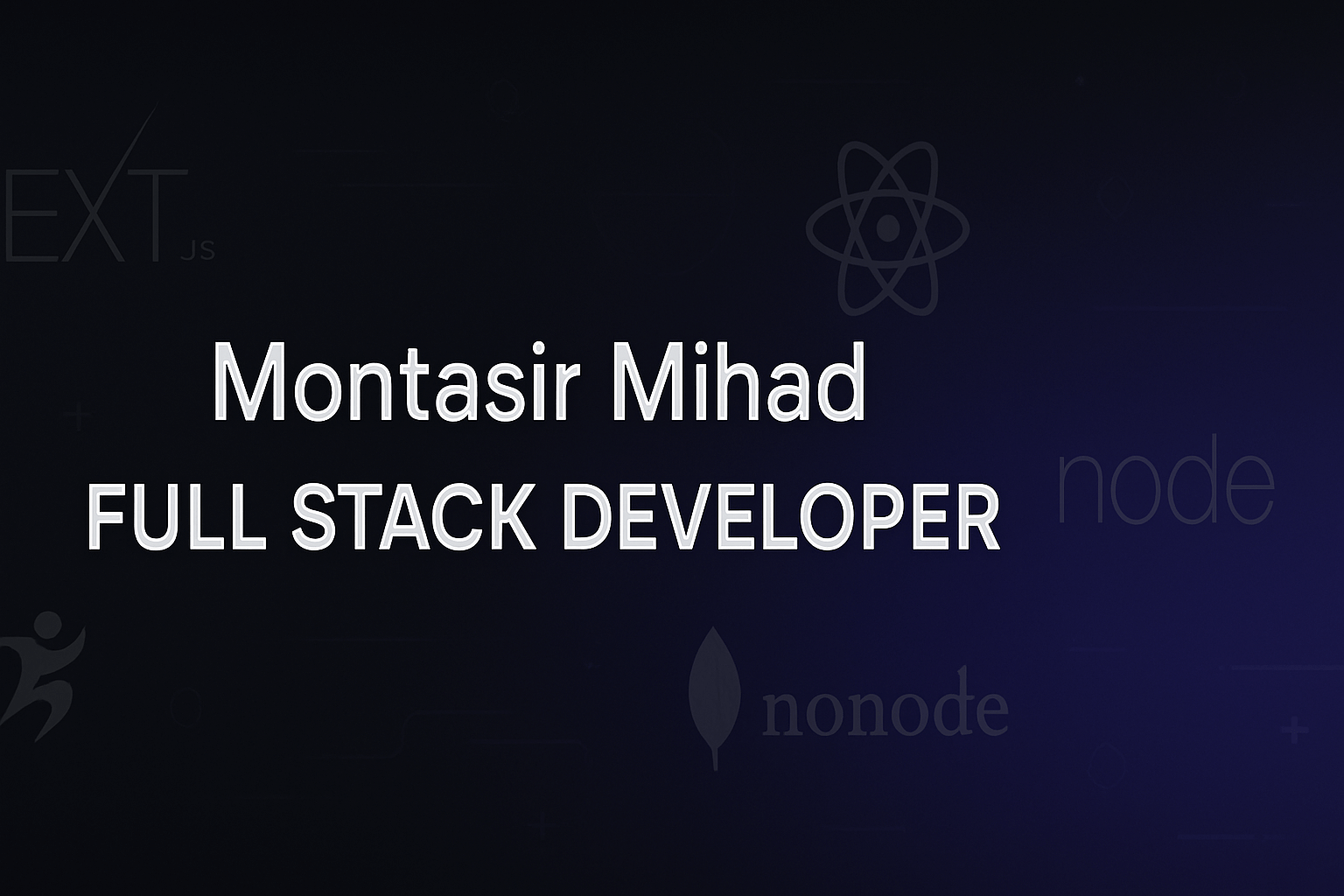 EXT JS

Montasir Mihad
FULL STACK DEVELOPER

node

nonode